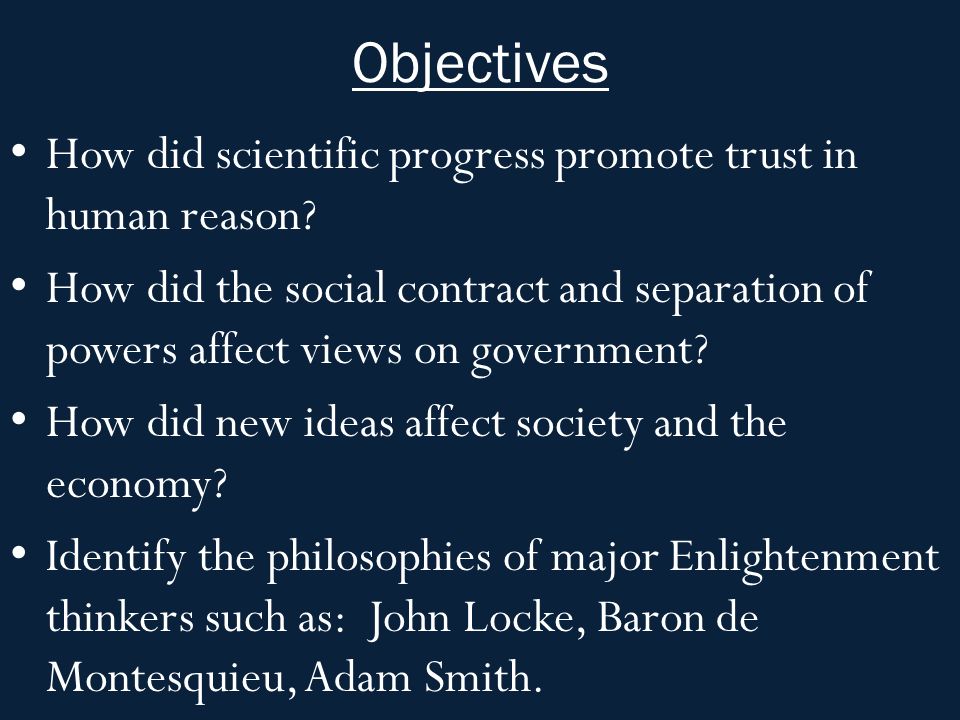 Objectives

• How did scientific progress promote trust in human reason?

• How did the social contract and separation of powers affect views on government?

• How did new ideas affect society and the economy?

• Identify the philosophies of major Enlightenment thinkers such as: John Locke, Baron de Montesquieu, Adam Smith.